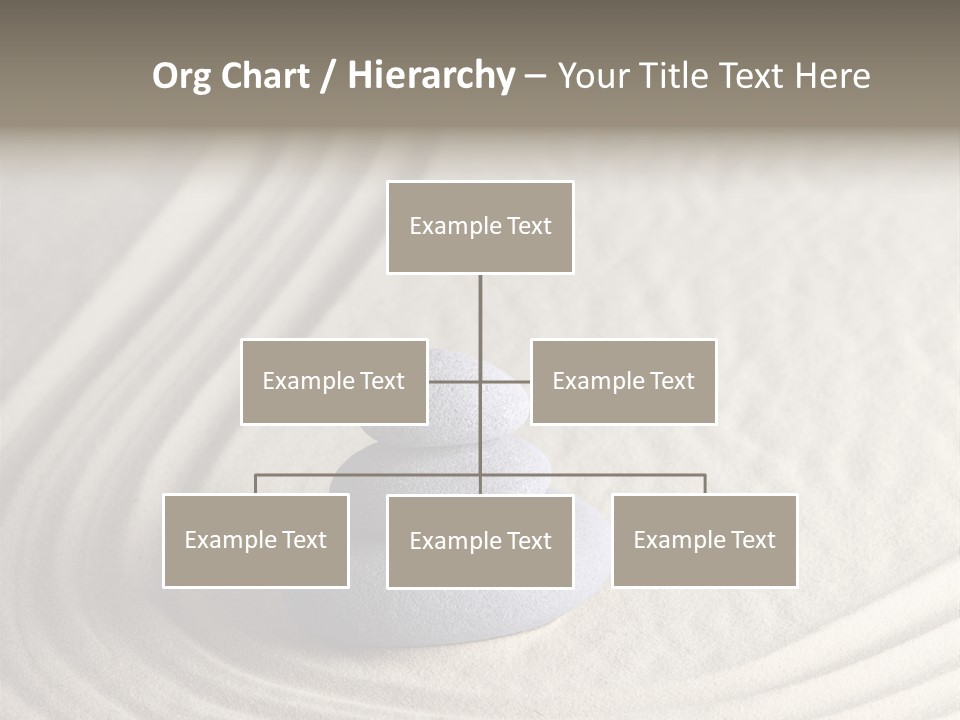 Org Chart / Hierarchy – Your Title Text Here

Example Text

Example Text

Example Text

Example Text

Example Text

Example Text